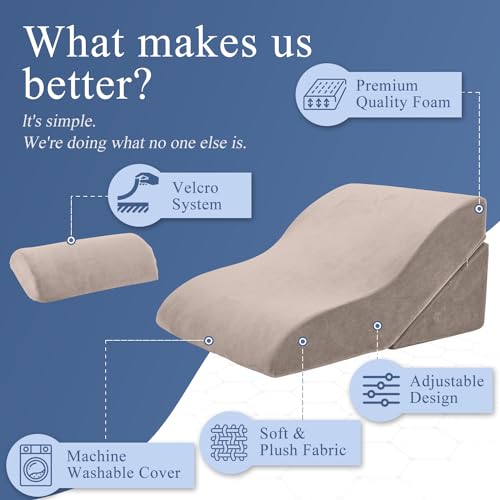 What makes us better?

It's simple.
We're doing what no one else is.

Premium Quality Foam

Velcro System

Adjustable Design

Soft & Plush Fabric

Machine Washable Cover